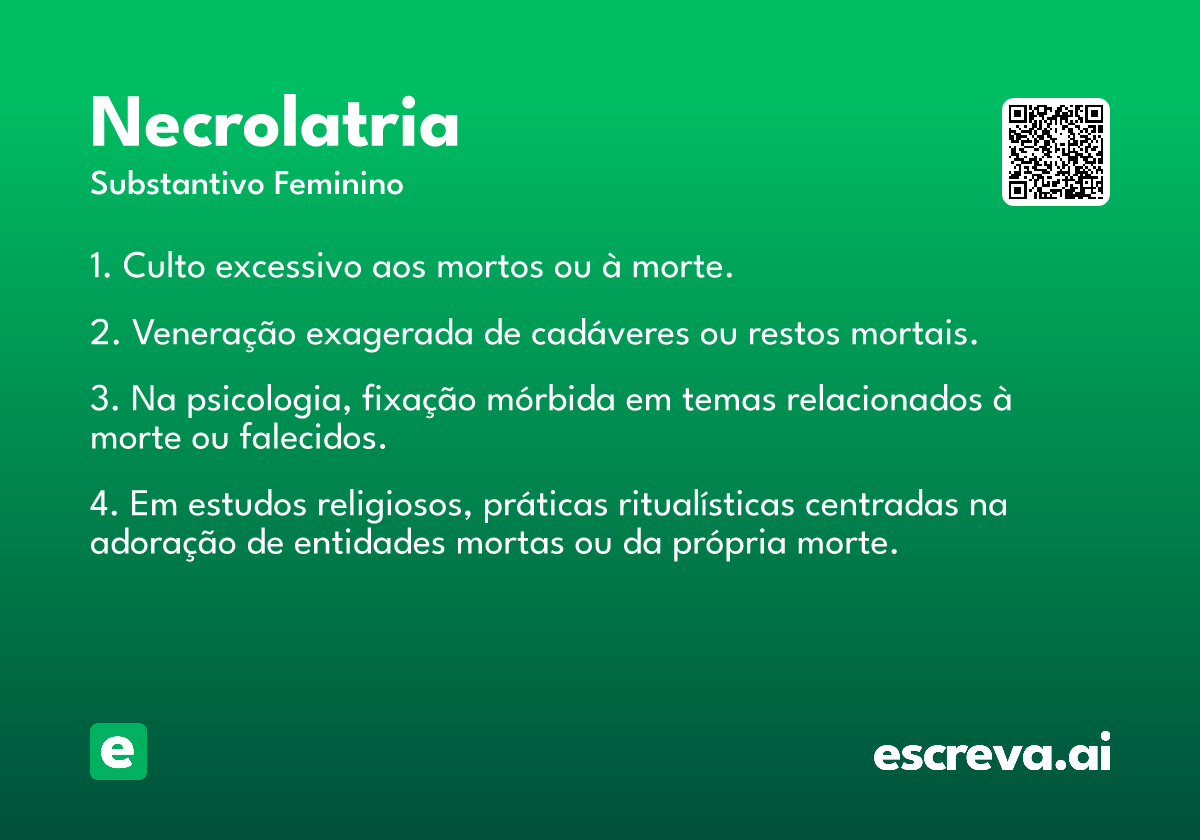 Necrolatria
Substantivo Feminino

1. Culto excessivo aos mortos ou à morte.

2. Veneração exagerada de cadáveres ou restos mortais.

3. Na psicologia, fixação mórbida em temas relacionados à morte ou falecidos.

4. Em estudos religiosos, práticas ritualísticas centradas na adoração de entidades mortas ou da própria morte.

e

escreva.ai